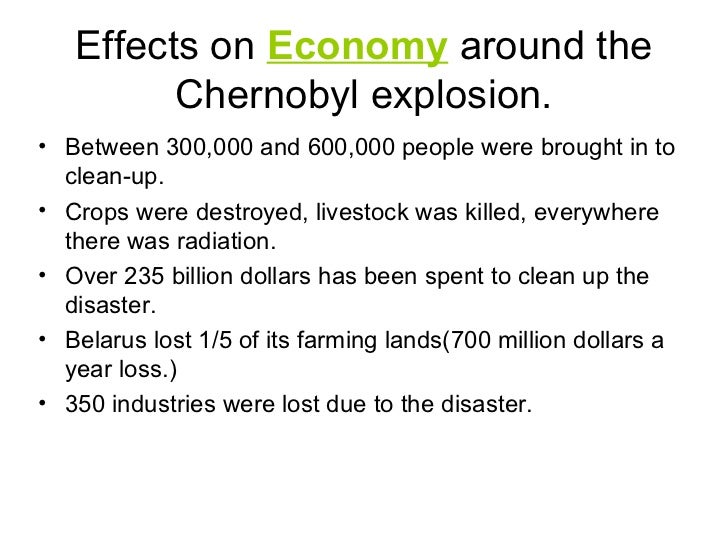 Effects on Economy around the Chernobyl explosion.

• Between 300,000 and 600,000 people were brought in to clean-up.

• Crops were destroyed, livestock was killed, everywhere there was radiation.

• Over 235 billion dollars has been spent to clean up the disaster.

• Belarus lost 1/5 of its farming lands(700 million dollars a year loss.)

• 350 industries were lost due to the disaster.